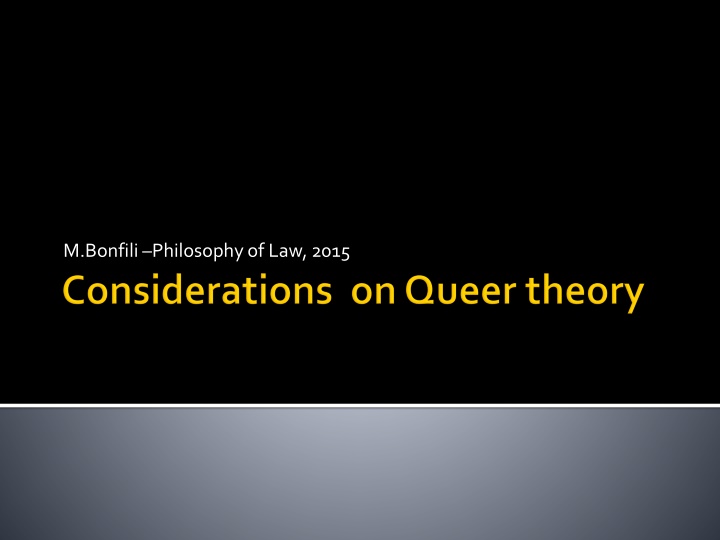 M.Bonfili –Philosophy of Law, 2015

Considerations on Queer theory